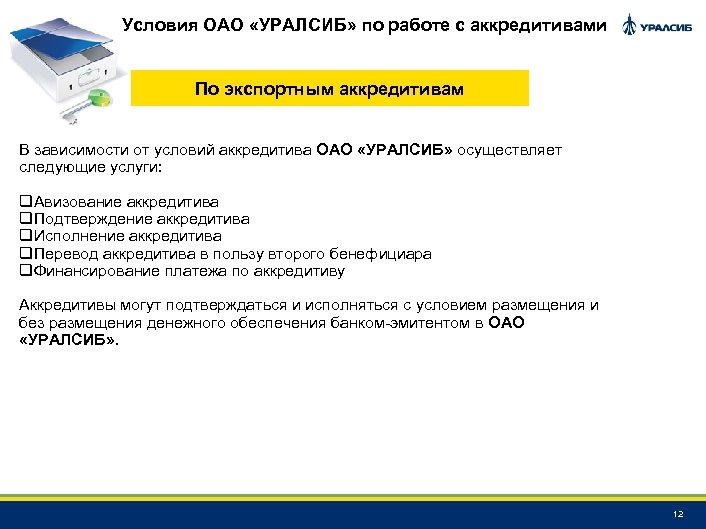 Условия ОАО «УРАЛСИБ» по работе с аккредитивами

УРАЛСИБ

По экспортным аккредитивам

В зависимости от условий аккредитива ОАО «УРАЛСИБ» осуществляет следующие услуги:

❑Авизование аккредитива
❑Подтверждение аккредитива
❑Исполнение аккредитива
❑Перевод аккредитива в пользу второго бенефициара
❑Финансирование платежа по аккредитиву

Аккредитивы могут подтверждаться и исполняться с условием размещения и без размещения денежного обеспечения банком-эмитентом в ОАО «УРАЛСИБ».

12